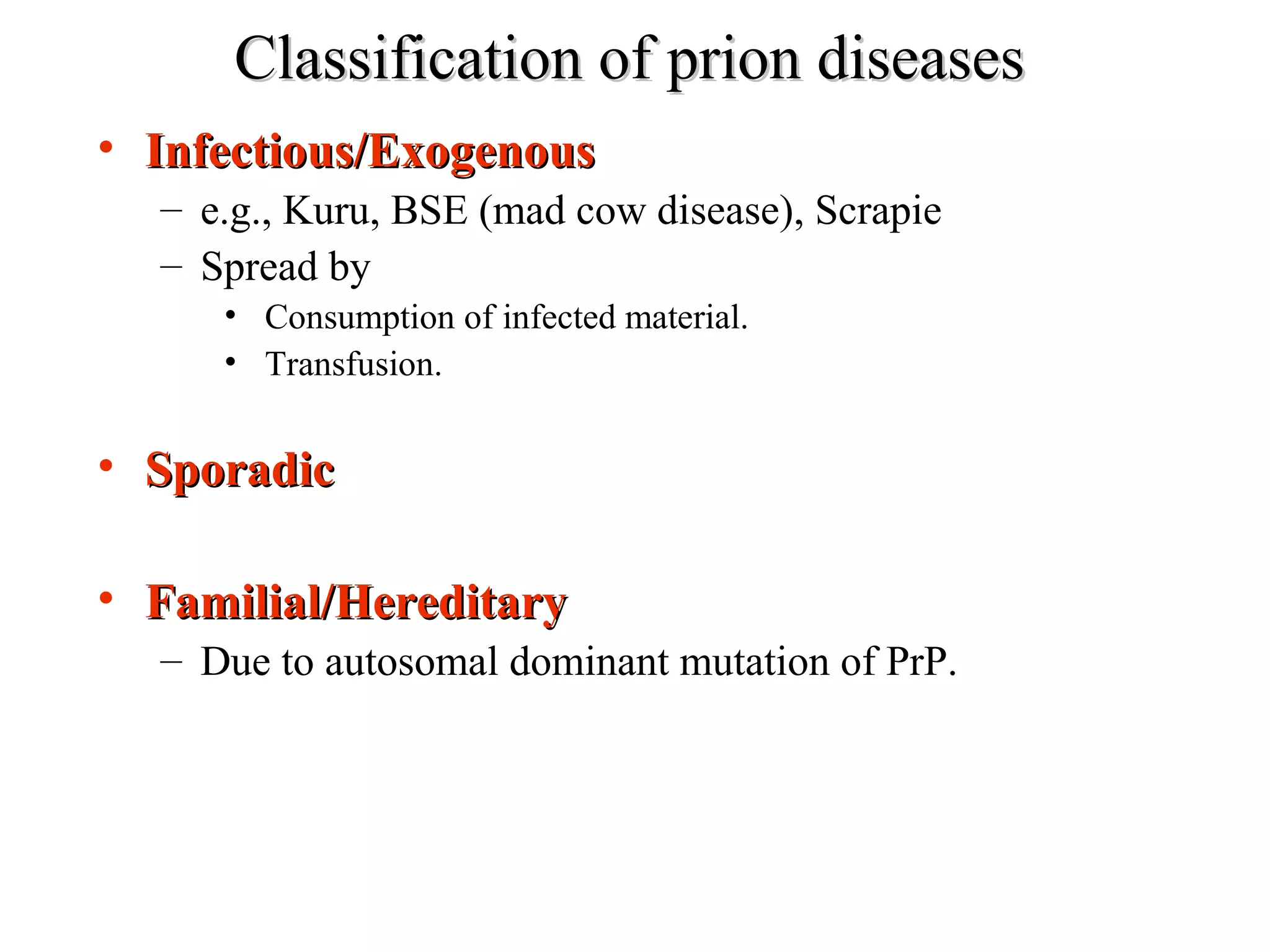 Classification of prion diseases

• Infectious/Exogenous
– e.g., Kuru, BSE (mad cow disease), Scrapie
– Spread by
• Consumption of infected material.
• Transfusion.

• Sporadic

• Familial/Hereditary
– Due to autosomal dominant mutation of PrP.